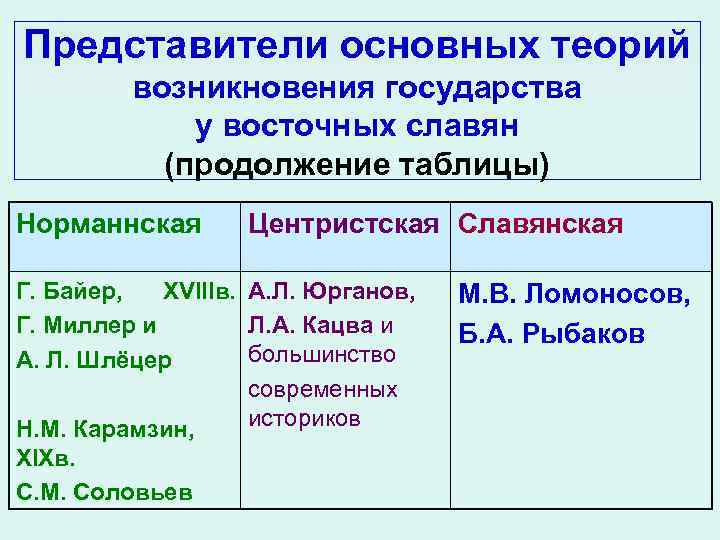 Представители основных теорий возникновения государства у восточных славян (продолжение таблицы)

| Норманнская | Центристская | Славянская |
|---|---|---|
| Г. Байер, XVIIIв. Г. Миллер и А. Л. Шлёцер Н.М. Карамзин, XIXв. С.М. Соловьев | А.Л. Юрганов, Л.А. Кацва и большинство современных историков | М.В. Ломоносов, Б.А. Рыбаков |